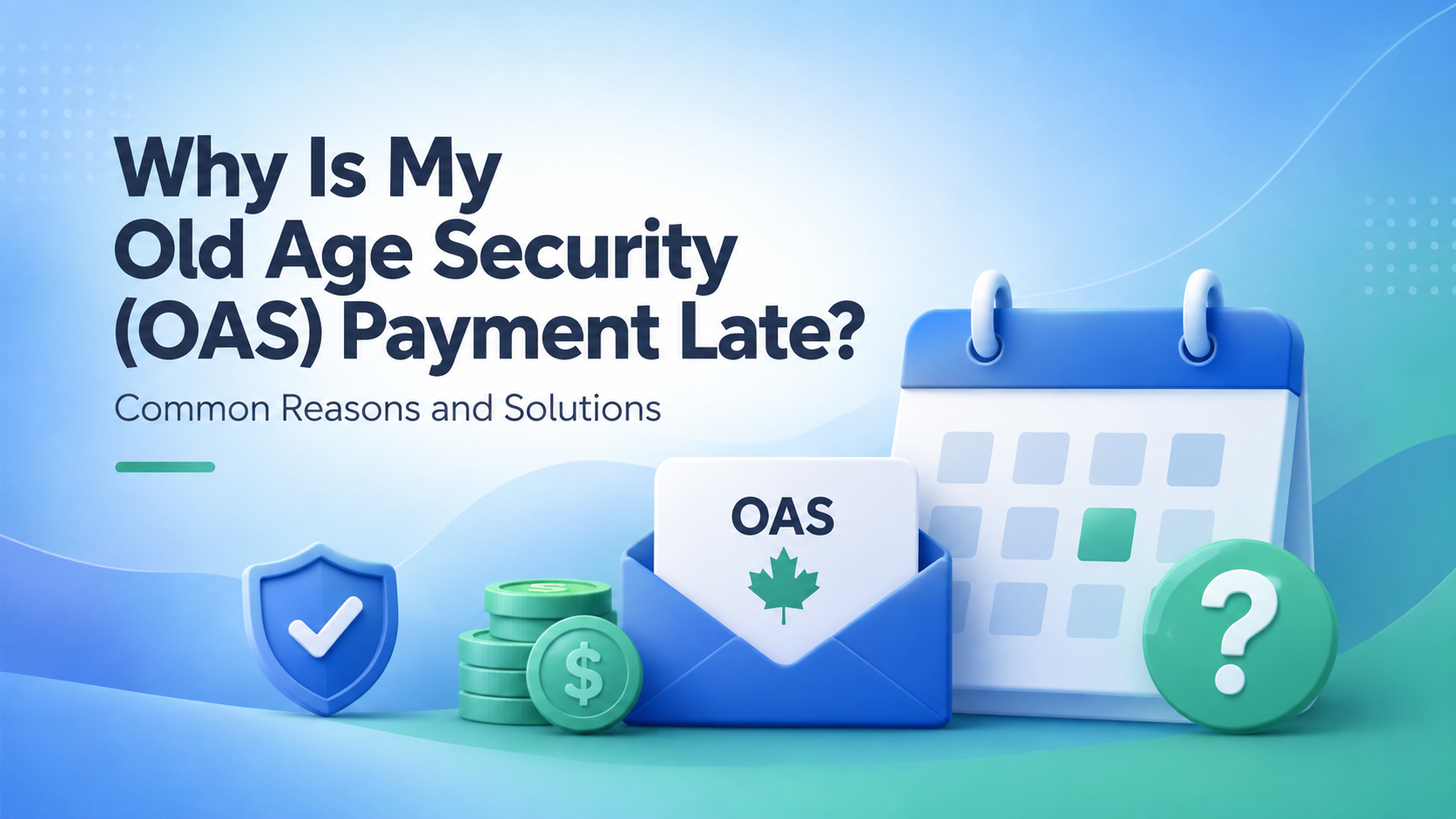 Why Is My Old Age Security (OAS) Payment Late?

Common Reasons and Solutions

OAS

$

?